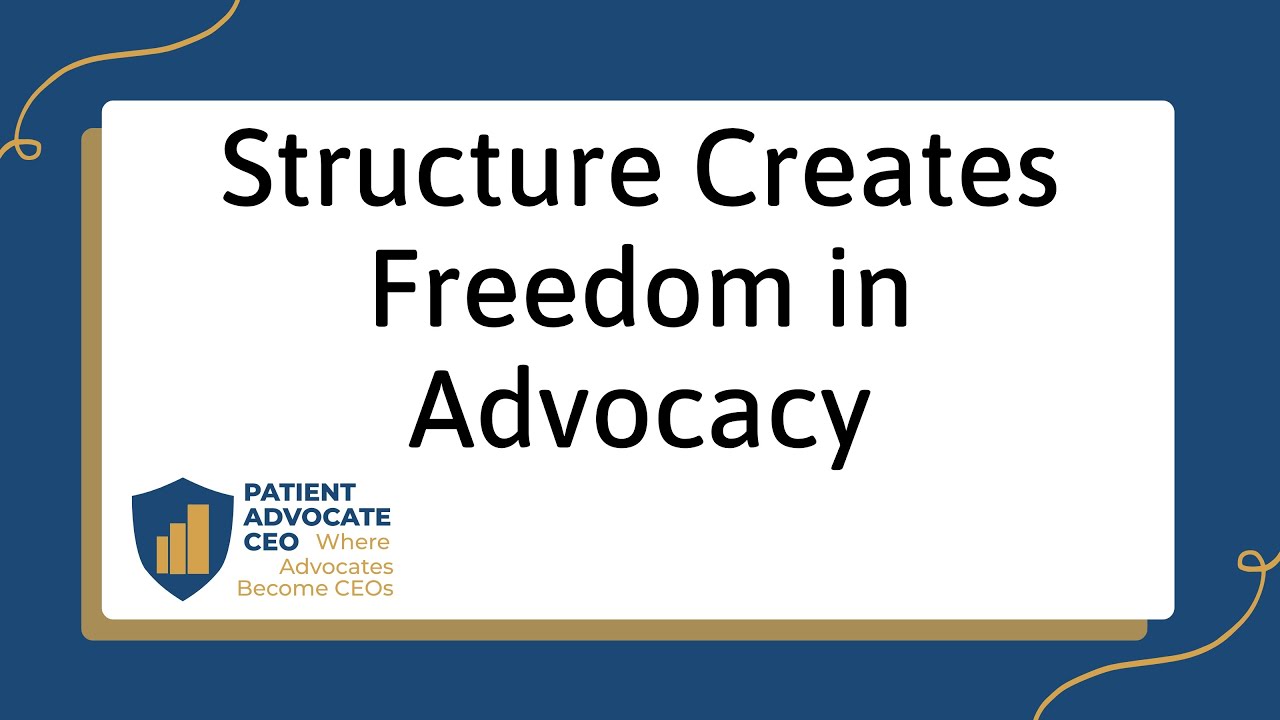 Structure Creates Freedom in Advocacy

PATIENT ADVOCATE CEO Where Advocates Become CEOs